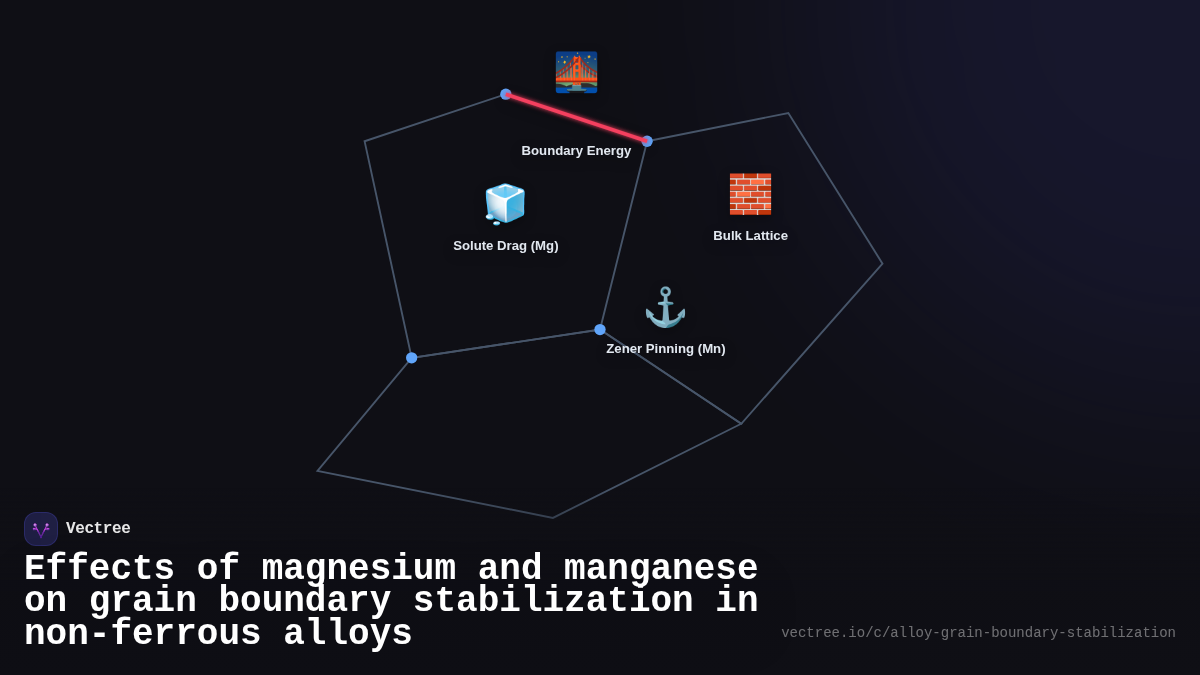 Boundary Energy

Solute Drag (Mg)

Bulk Lattice

Zener Pinning (Mn)

Vectree

Effects of magnesium and manganese on grain boundary stabilization in non-ferrous alloys

vectree.io/c/alloy-grain-boundary-stabilization